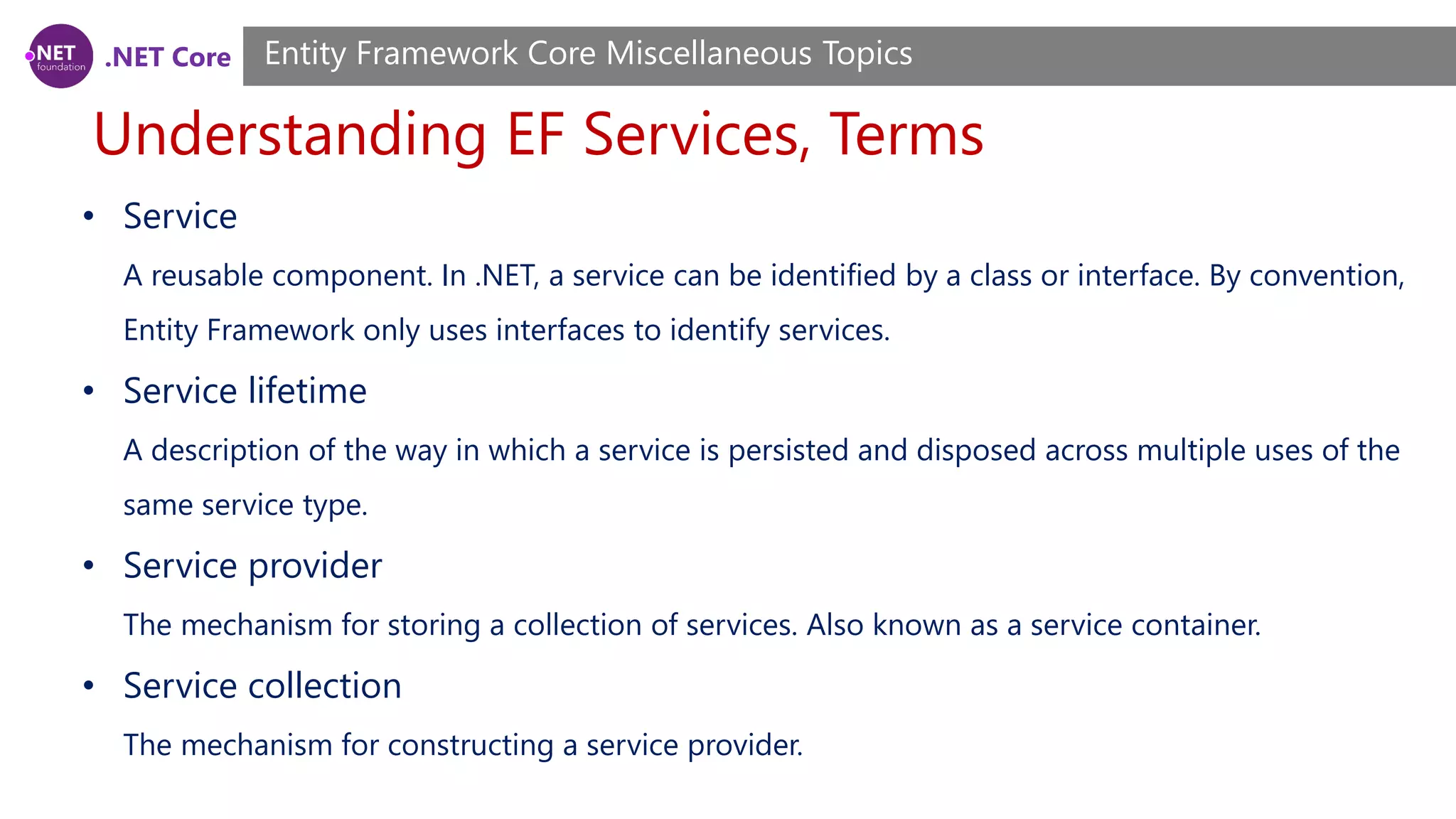 .NET foundation .NET Core

Entity Framework Core Miscellaneous Topics

Understanding EF Services, Terms

• Service

A reusable component. In .NET, a service can be identified by a class or interface. By convention, Entity Framework only uses interfaces to identify services.

• Service lifetime

A description of the way in which a service is persisted and disposed across multiple uses of the same service type.

• Service provider

The mechanism for storing a collection of services. Also known as a service container.

• Service collection

The mechanism for constructing a service provider.